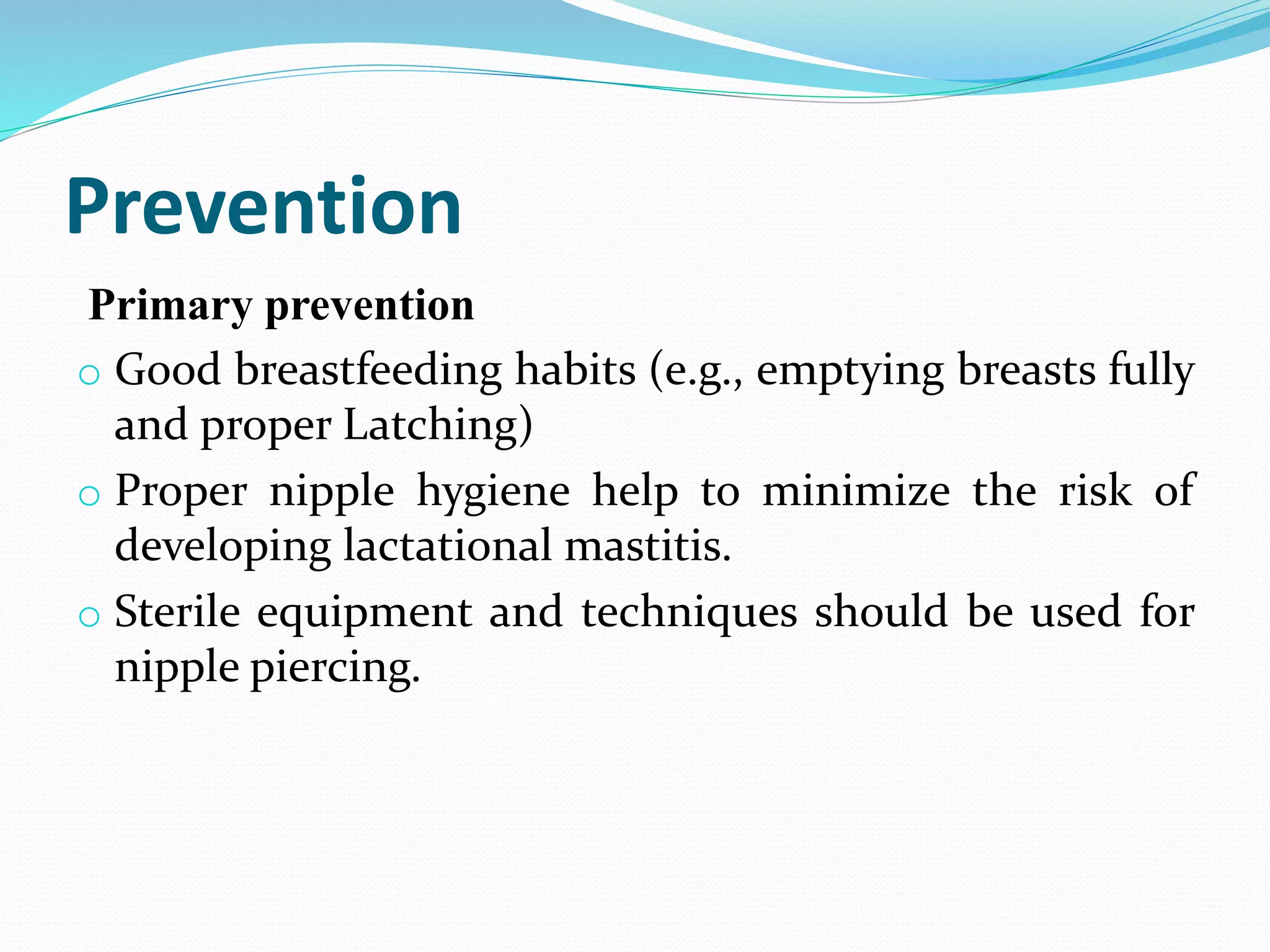 Prevention

Primary prevention

o Good breastfeeding habits (e.g., emptying breasts fully and proper Latching)

o Proper nipple hygiene help to minimize the risk of developing lactational mastitis.

o Sterile equipment and techniques should be used for nipple piercing.